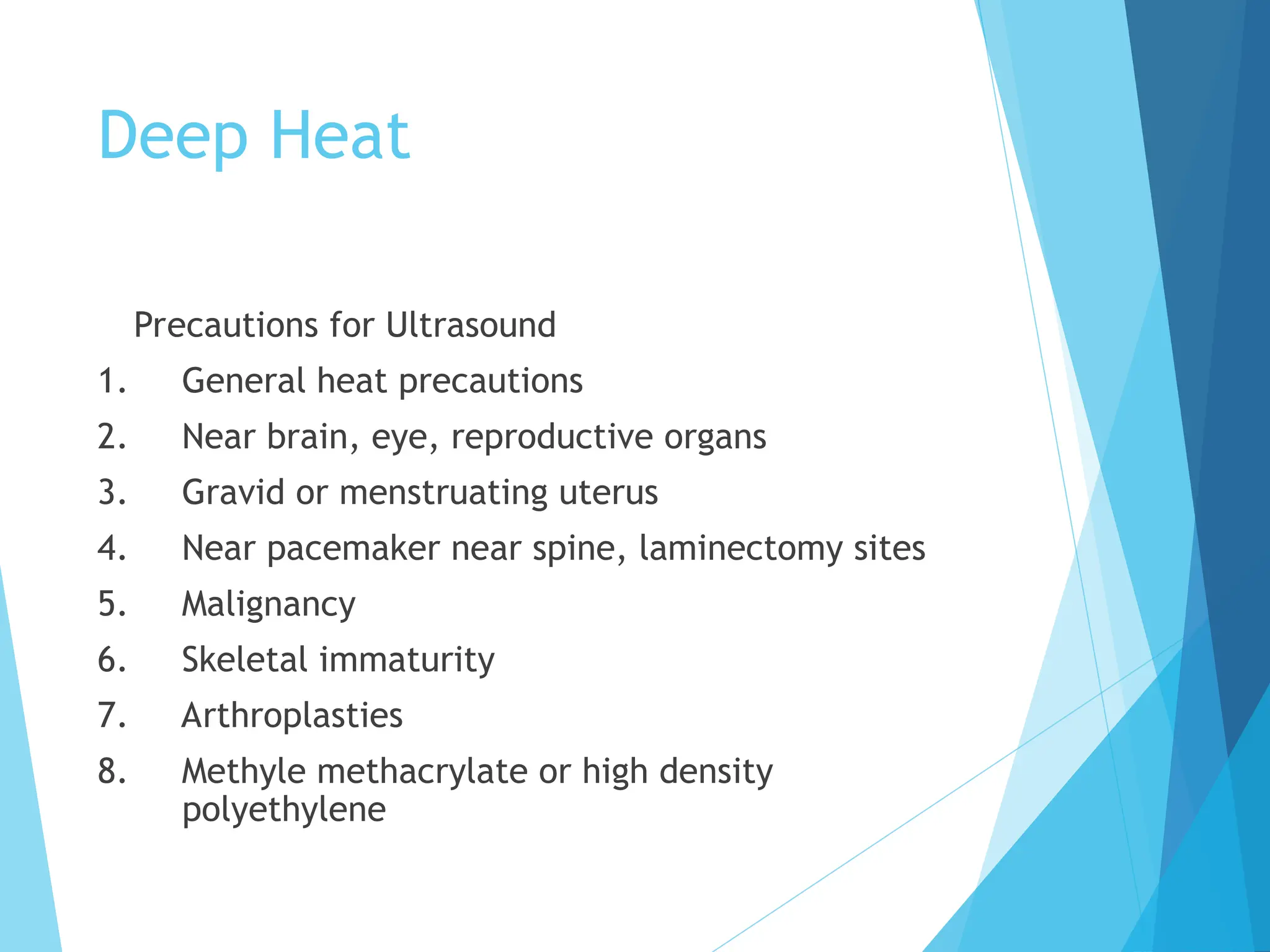 Deep Heat

Precautions for Ultrasound

1. General heat precautions
2. Near brain, eye, reproductive organs
3. Gravid or menstruating uterus
4. Near pacemaker near spine, laminectomy sites
5. Malignancy
6. Skeletal immaturity
7. Arthroplasties
8. Methyle methacrylate or high density polyethylene